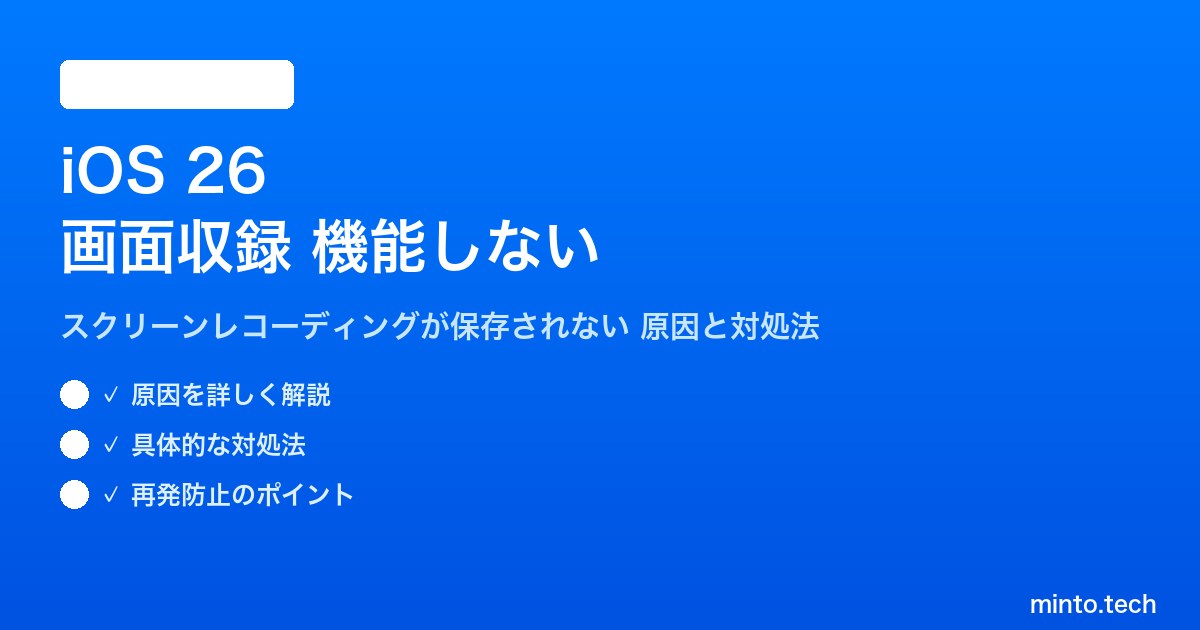 iOS 26
画面収録 機能しない

スクリーンレコーディングが保存されない 原因と対処法

✓ 原因を詳しく解説

✓ 具体的な対処法

✓ 再発防止のポイント

minto.tech